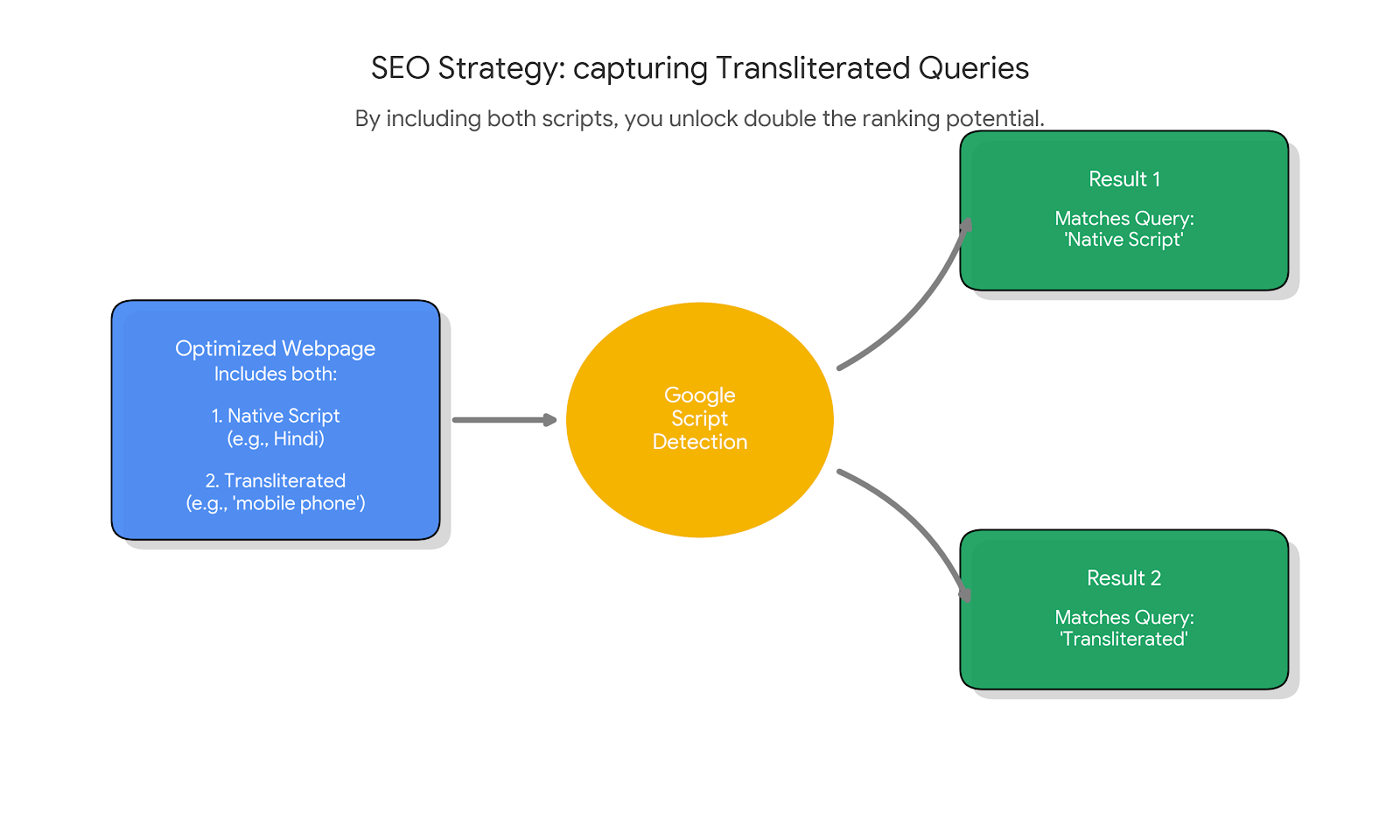 SEO Strategy: capturing Transliterated Queries

By including both scripts, you unlock double the ranking potential.

Optimized Webpage
Includes both:

1. Native Script
(e.g., Hindi)

2. Transliterated
(e.g., 'mobile phone')

Google
Script
Detection

Result 1

Matches Query:
'Native Script'

Result 2

Matches Query:
'Transliterated'